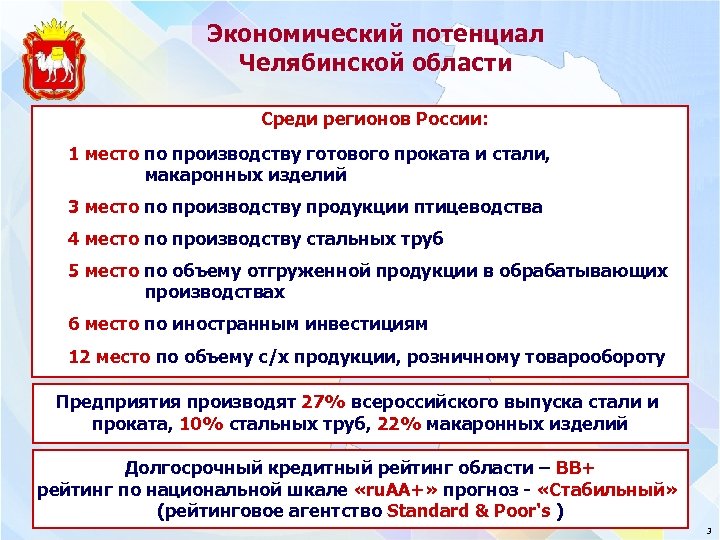 Экономический потенциал Челябинской области

Среди регионов России:

1 место по производству готового проката и стали, макаронных изделий

3 место по производству продукции птицеводства

4 место по производству стальных труб

5 место по объему отгруженной продукции в обрабатывающих производствах

6 место по иностранным инвестициям

12 место по объему с/х продукции, розничному товарообороту

Предприятия производят 27% всероссийского выпуска стали и проката, 10% стальных труб, 22% макаронных изделий

Долгосрочный кредитный рейтинг области – BB+
рейтинг по национальной шкале «ruAA+» прогноз - «Стабильный»
(рейтинговое агентство Standard & Poor's )

3